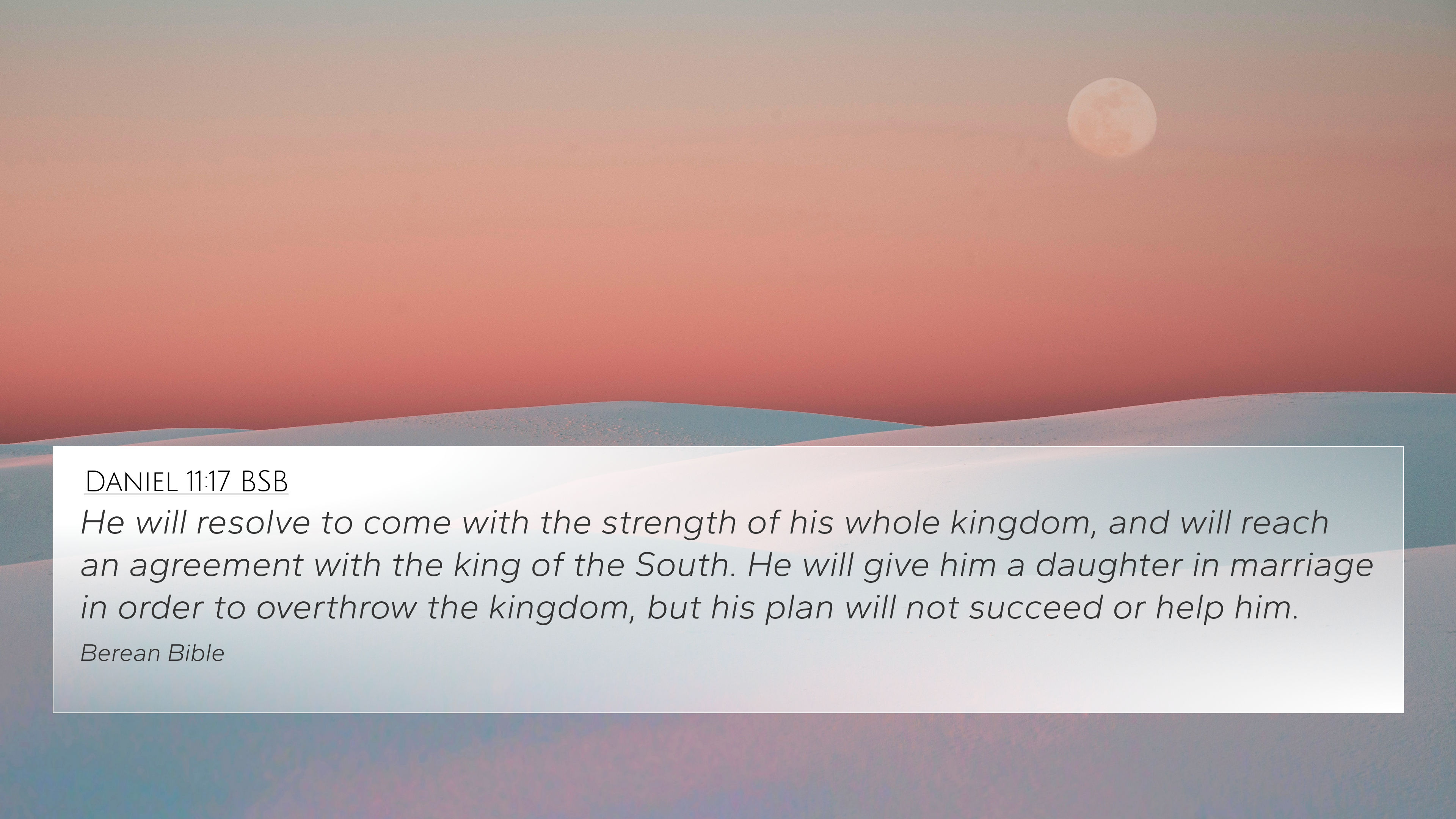 Daniel 11:17 BSB

He will resolve to come with the strength of his whole kingdom, and will reach an agreement with the king of the South. He will give him a daughter in marriage in order to overthrow the kingdom, but his plan will not succeed or help him.

Berean Bible